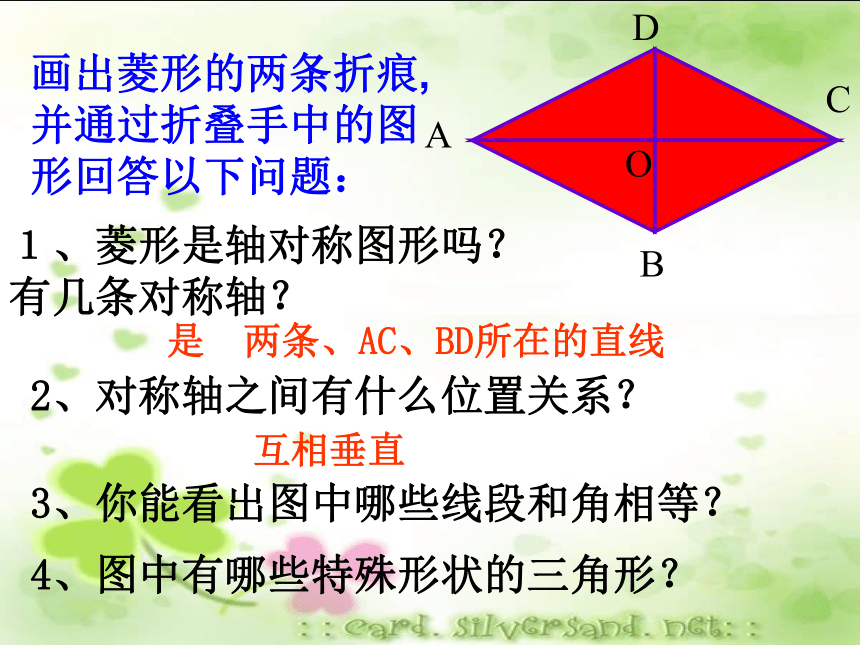 画出菱形的两条折痕,并通过折叠手中的图形回答以下问题：

D

C

A

O

B

１、菱形是轴对称图形吗？有几条对称轴？

是　两条、AC、BD所在的直线

2、对称轴之间有什么位置关系？

互相垂直

3、你能看出图中哪些线段和角相等？

4、图中有哪些特殊形状的三角形？

::card.silversand.net::